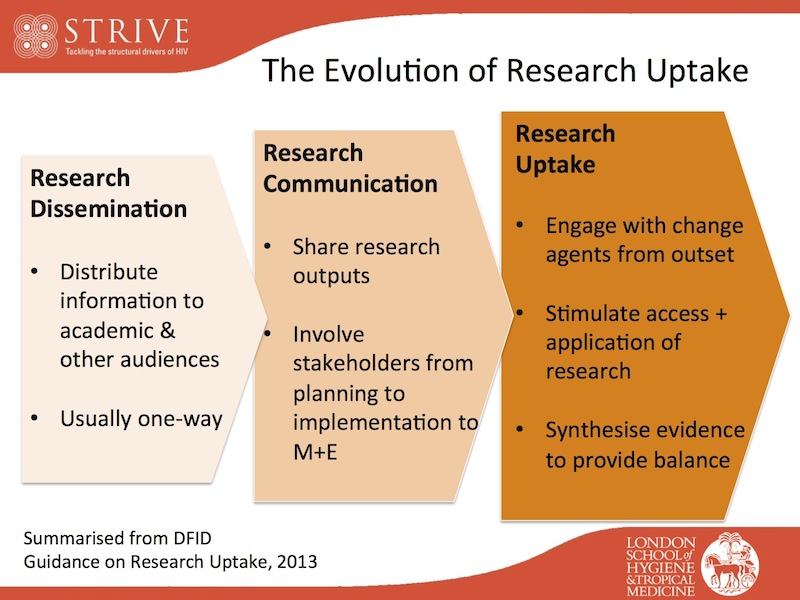 STRIVE
Tackling the structural drivers of HIV

The Evolution of Research Uptake

Research Dissemination

• Distribute information to academic & other audiences

• Usually one-way

Research Communication

• Share research outputs

• Involve stakeholders from planning to implementation to M+E

Research Uptake

• Engage with change agents from outset

• Stimulate access + application of research

• Synthesise evidence to provide balance

Summarised from DFID
Guidance on Research Uptake, 2013

LONDON SCHOOL of HYGIENE & TROPICAL MEDICINE